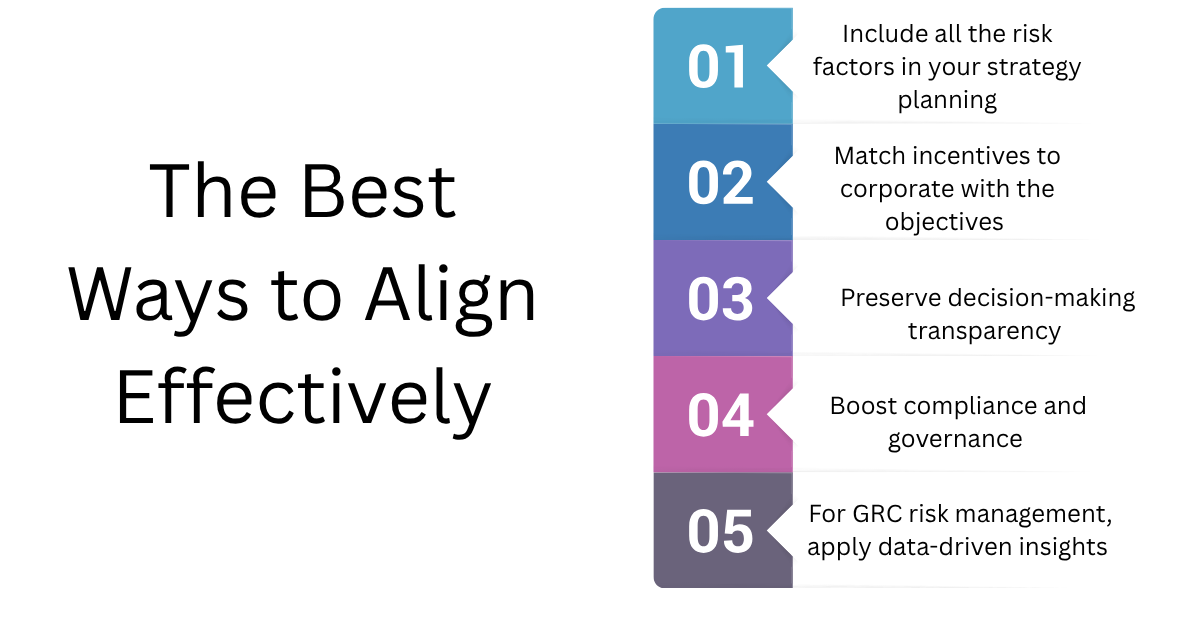 The Best Ways to Align Effectively

01
Include all the risk factors in your strategy planning

02
Match incentives to corporate with the objectives

03
Preserve decision-making transparency

04
Boost compliance and governance

05
For GRC risk management, apply data-driven insights